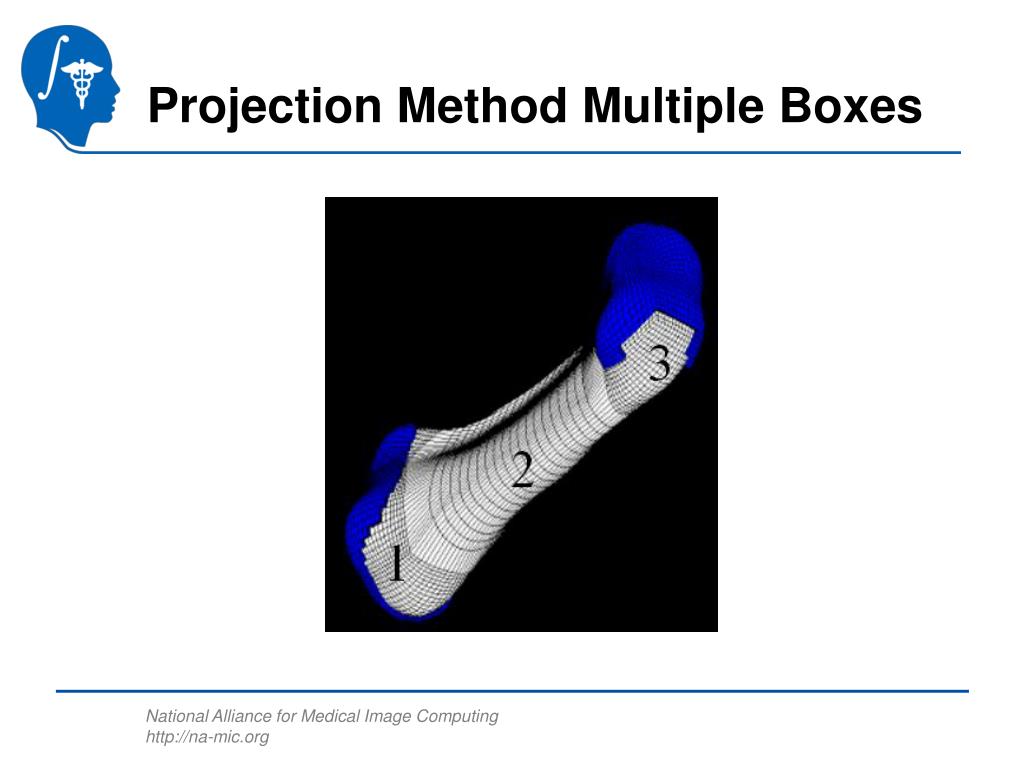 Projection Method Multiple Boxes

3
2
1

National Alliance for Medical Image Computing
http://na-mic.org